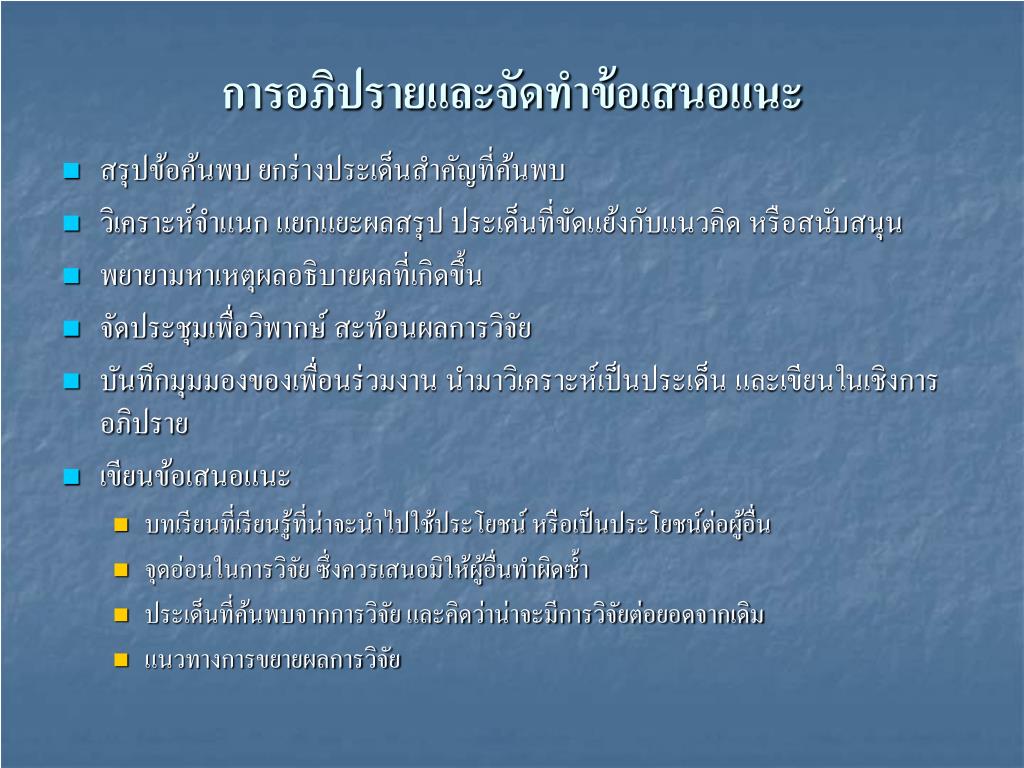 การอภิปรายและจัดทำข้อเสนอแนะ

- สรุปข้อค้นพบ ยกร่างประเด็นสำคัญที่ค้นพบ
- วิเคราะห์จำแนก แยกแยะผลสรุป ประเด็นที่ขัดแย้งกับแนวคิด หรือสนับสนุน
- พยายามหาเหตุผลอธิบายผลที่เกิดขึ้น
- จัดประชุมเพื่อวิพากษ์ สะท้อนผลการวิจัย
- บันทึกมุมมองของเพื่อนร่วมงาน นำมาวิเคราะห์เป็นประเด็น และเขียนในเชิงการอภิปราย
- เขียนข้อเสนอแนะ
  - บทเรียนที่เรียนรู้ที่น่าจะนำไปใช้ประโยชน์ หรือเป็นประโยชน์ต่อผู้อื่น
  - จุดอ่อนในการวิจัย ซึ่งควรเสนอมิให้ผู้อื่นทำผิดซ้ำ
  - ประเด็นที่ค้นพบจากการวิจัย และคิดว่าน่าจะมีการวิจัยต่อยอดจากเดิม
  - แนวทางการขยายผลการวิจัย